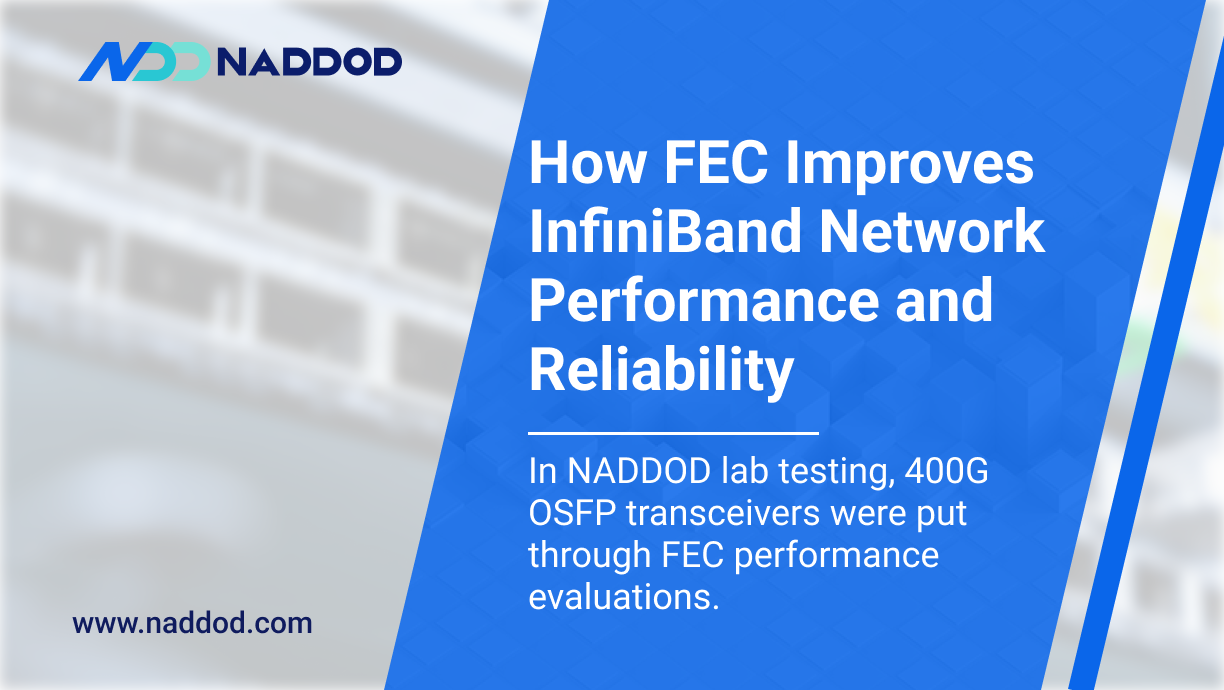 NADDOD

How FEC Improves InfiniBand Network Performance and Reliability

In NADDOD lab testing, 400G OSFP transceivers were put through FEC performance evaluations.

www.naddod.com